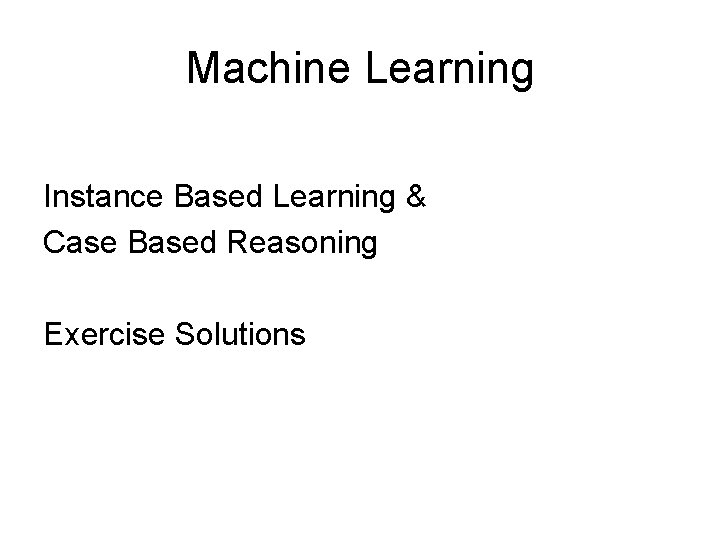 Machine Learning

Instance Based Learning &
Case Based Reasoning

Exercise Solutions